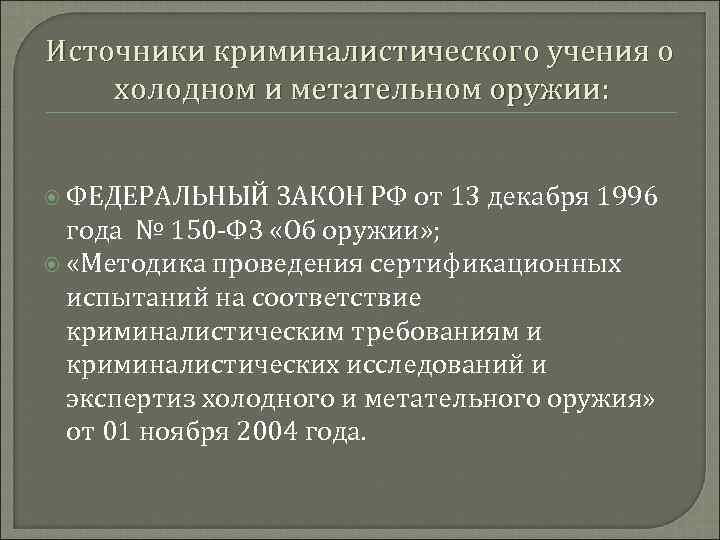 Источники криминалистического учения о холодном и метательном оружии:

ФЕДЕРАЛЬНЫЙ ЗАКОН РФ от 13 декабря 1996 года № 150-ФЗ «Об оружии»;

«Методика проведения сертификационных испытаний на соответствие криминалистическим требованиям и криминалистических исследований и экспертиз холодного и метательного оружия» от 01 ноября 2004 года.